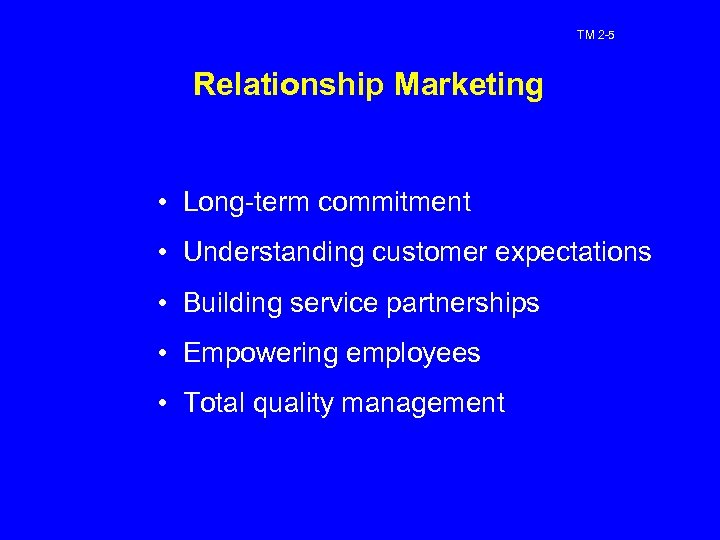 TM 2-5

Relationship Marketing

• Long-term commitment
• Understanding customer expectations
• Building service partnerships
• Empowering employees
• Total quality management